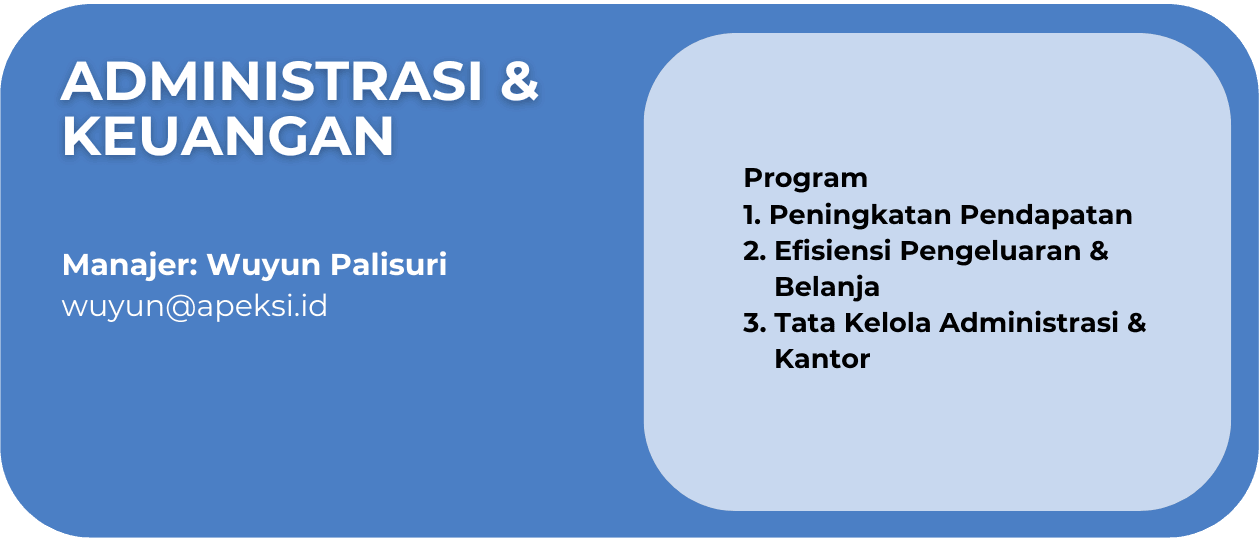 ADMINISTRASI & KEUANGAN

Manajer: Wuyun Palisuri
wuyun@apeksi.id

Program
1. Peningkatan Pendapatan
2. Efisiensi Pengeluaran & Belanja
3. Tata Kelola Administrasi & Kantor